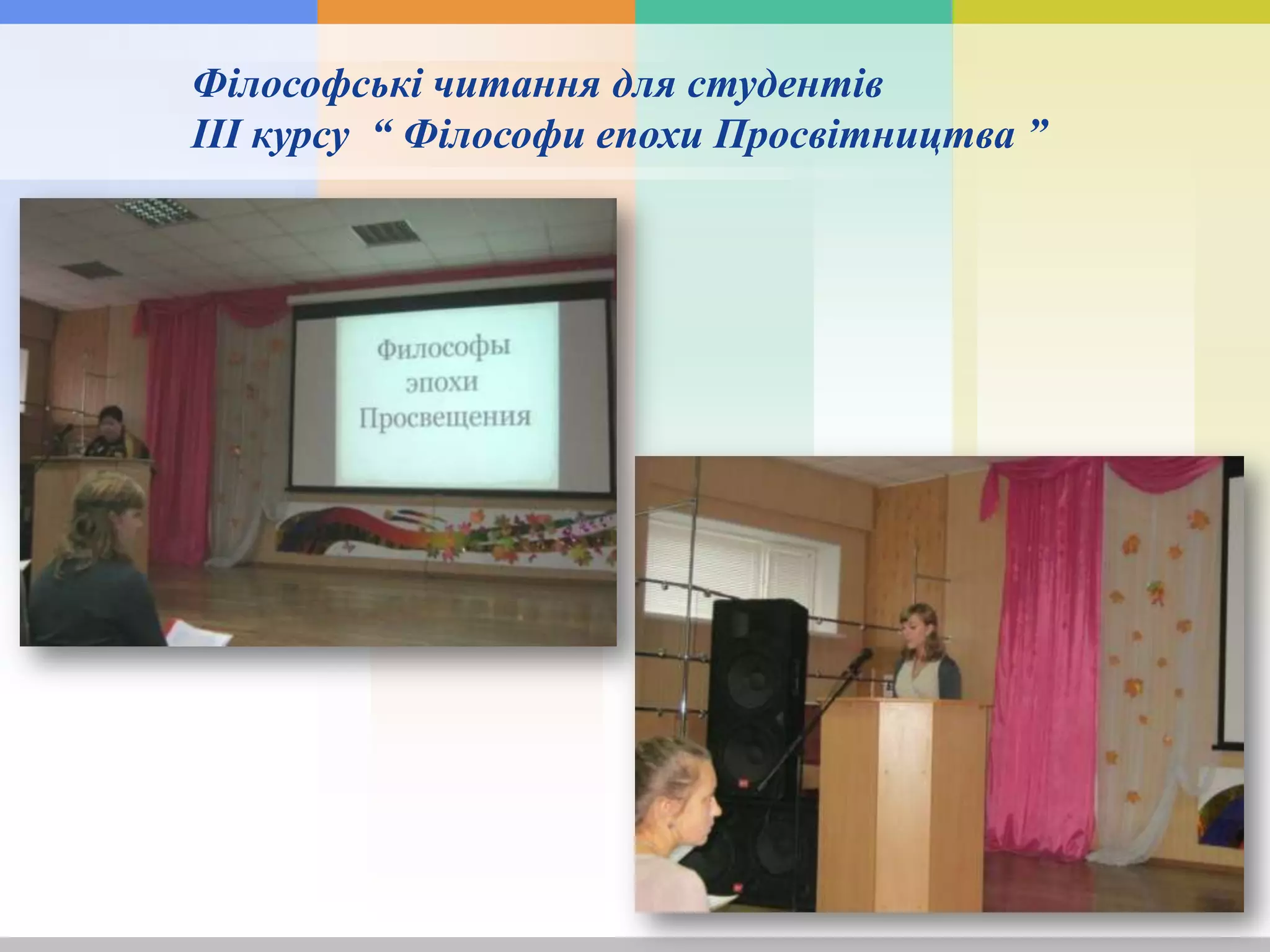 Філософські читання для студентів ІІІ курсу “ Філософи епохи Просвітництва ”

Философы эпохи Просвещения